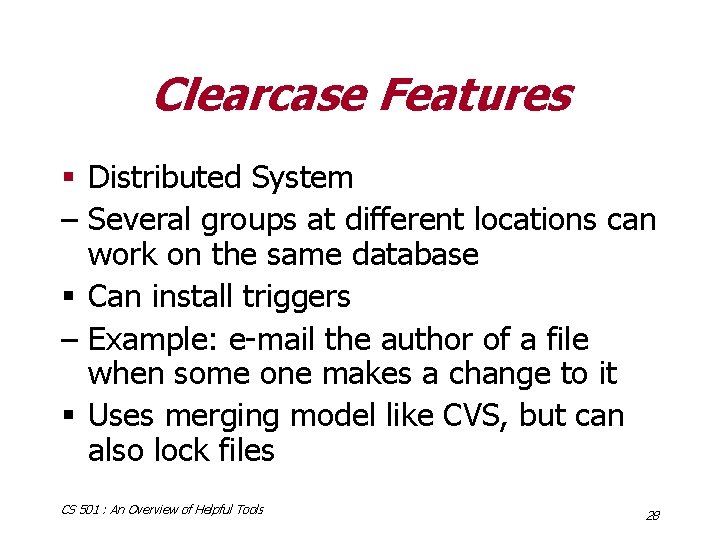 Clearcase Features

▪ Distributed System
– Several groups at different locations can work on the same database
▪ Can install triggers
– Example: e-mail the author of a file when some one makes a change to it
▪ Uses merging model like CVS, but can also lock files

CS 501 : An Overview of Helpful Tools

28